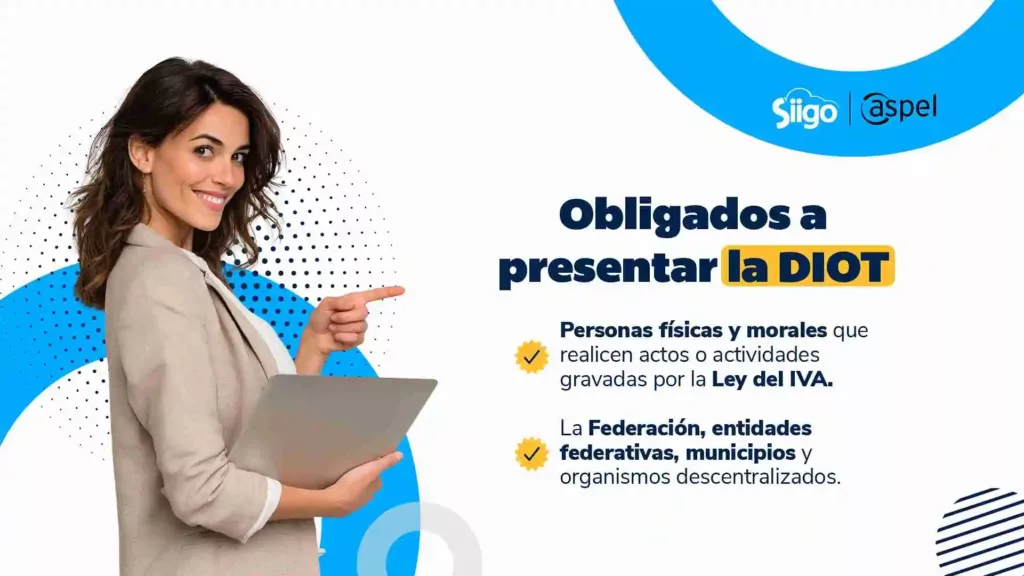 Siigo | aspel

Obligados a presentar la DIOT

Personas físicas y morales que realicen actos o actividades gravadas por la Ley del IVA.

La Federación, entidades federativas, municipios y organismos descentralizados.